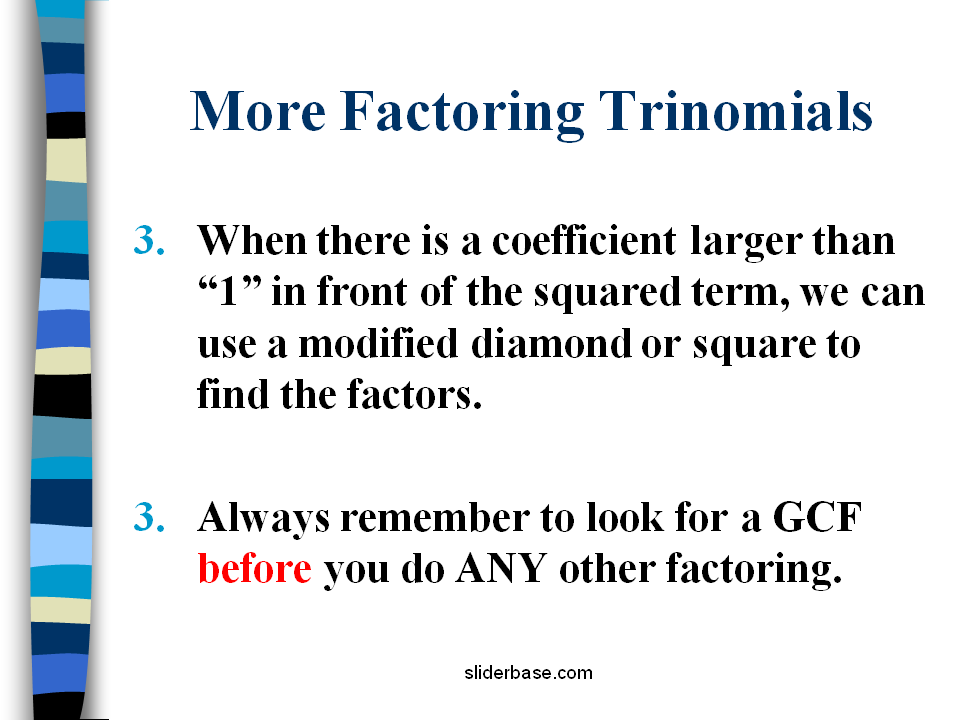 More Factoring Trinomials

3. When there is a coefficient larger than “1” in front of the squared term, we can use a modified diamond or square to find the factors.

3. Always remember to look for a GCF before you do ANY other factoring.

sliderbase.com